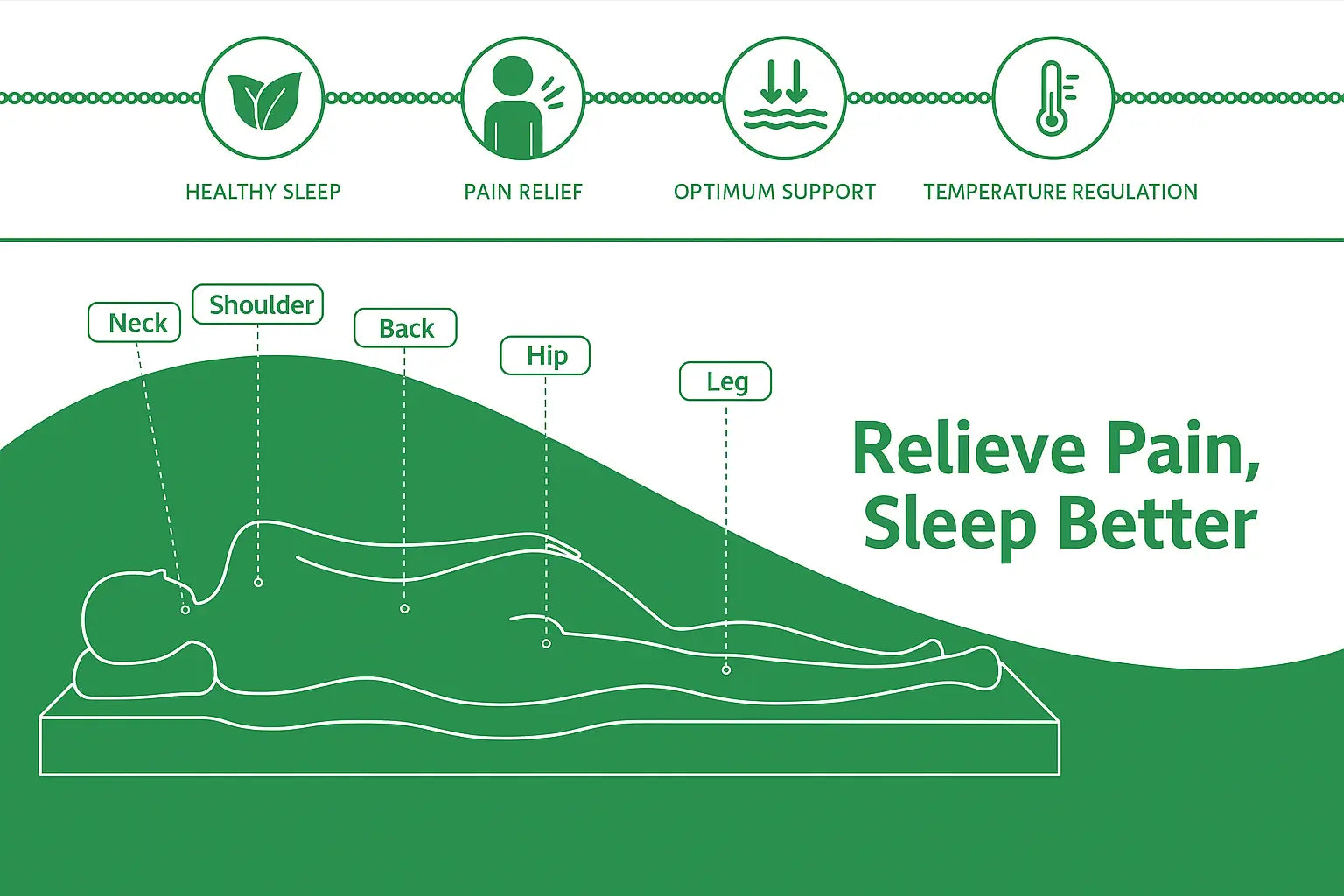 HEALTHY SLEEP

PAIN RELIEF

OPTIMUM SUPPORT

TEMPERATURE REGULATION

Neck

Shoulder

Back

Hip

Leg

Relieve Pain, Sleep Better